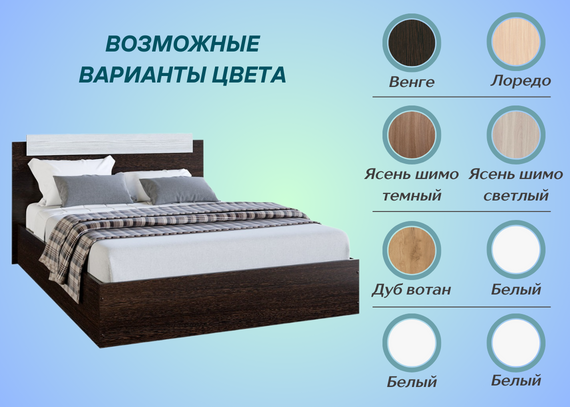 ВОЗМОЖНЫЕ ВАРИАНТЫ ЦВЕТА

Венге

Лоредо

Ясень шимо темный

Ясень шимо светлый

Дуб вотан

Белый

Белый

Белый